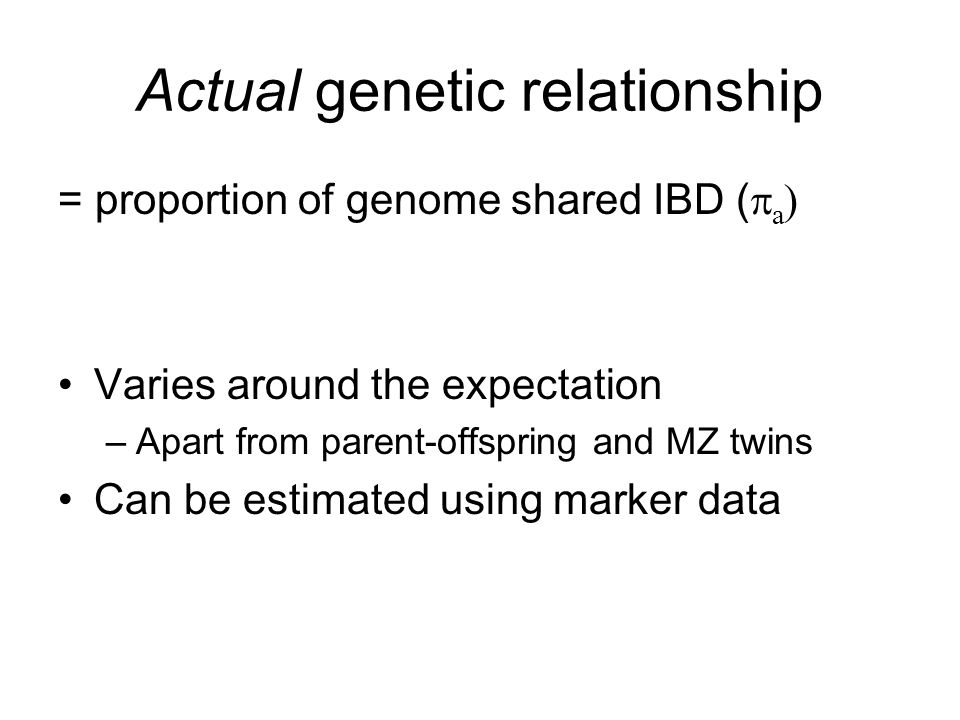 Actual genetic relationship

= proportion of genome shared IBD ($\pi_a$)

• Varies around the expectation
  – Apart from parent-offspring and MZ twins
• Can be estimated using marker data